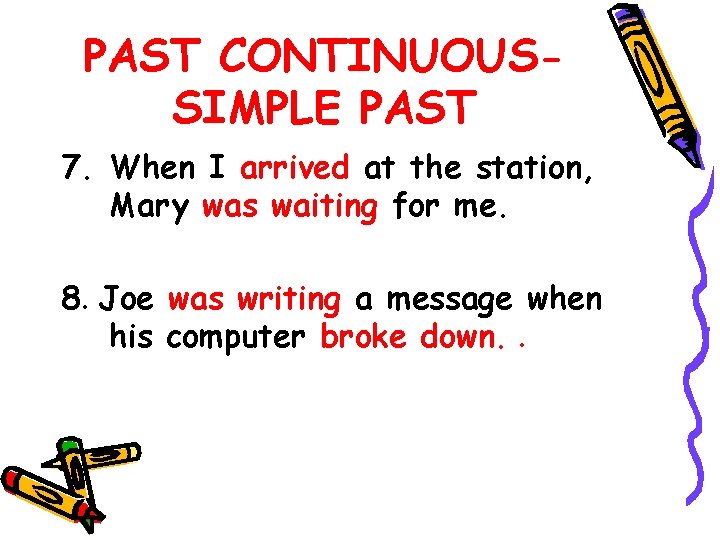 PAST CONTINUOUS-SIMPLE PAST

7. When I arrived at the station, Mary was waiting for me.

8. Joe was writing a message when his computer broke down. .